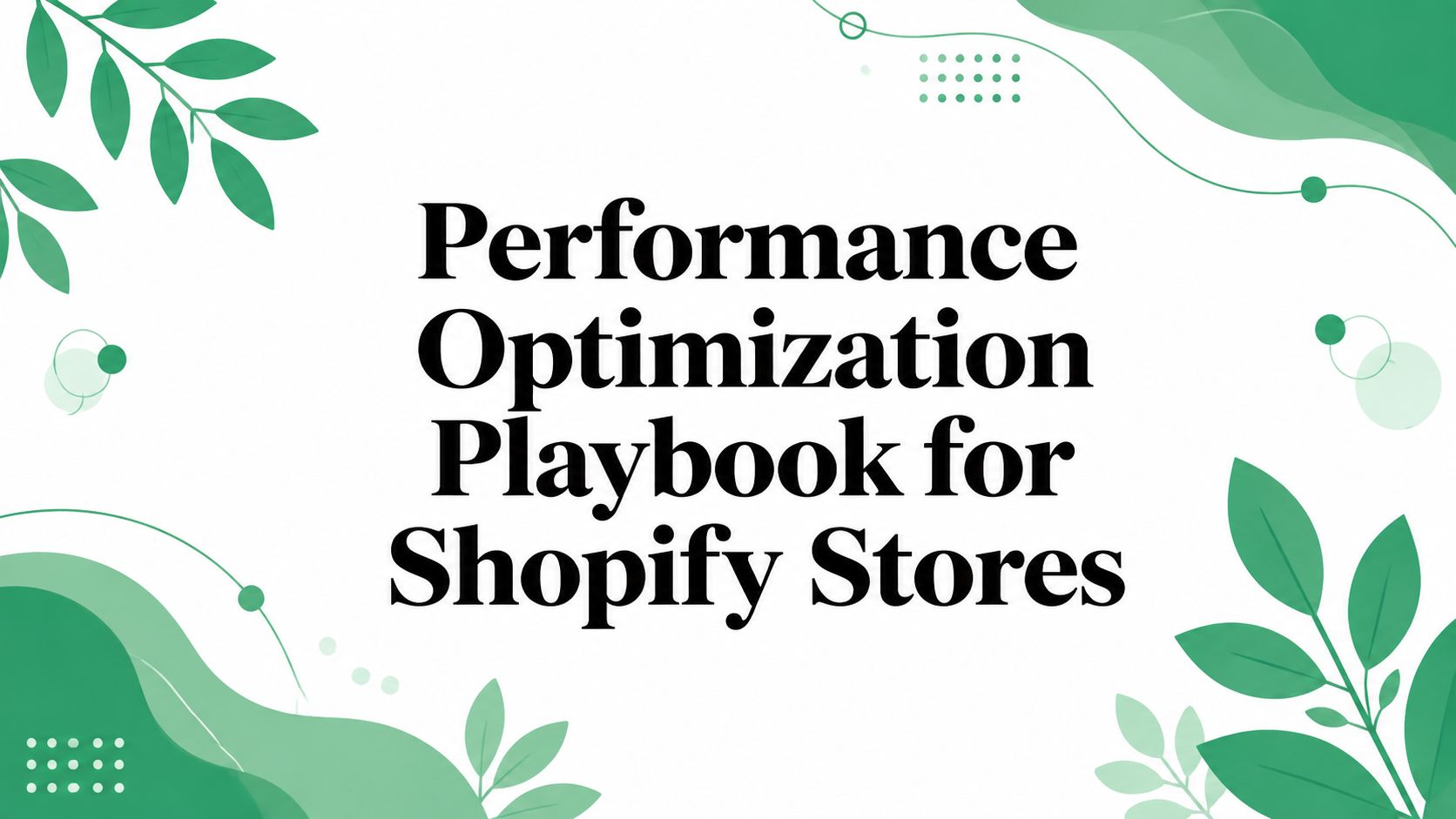 Performance Optimization Playbook for Shopify Stores